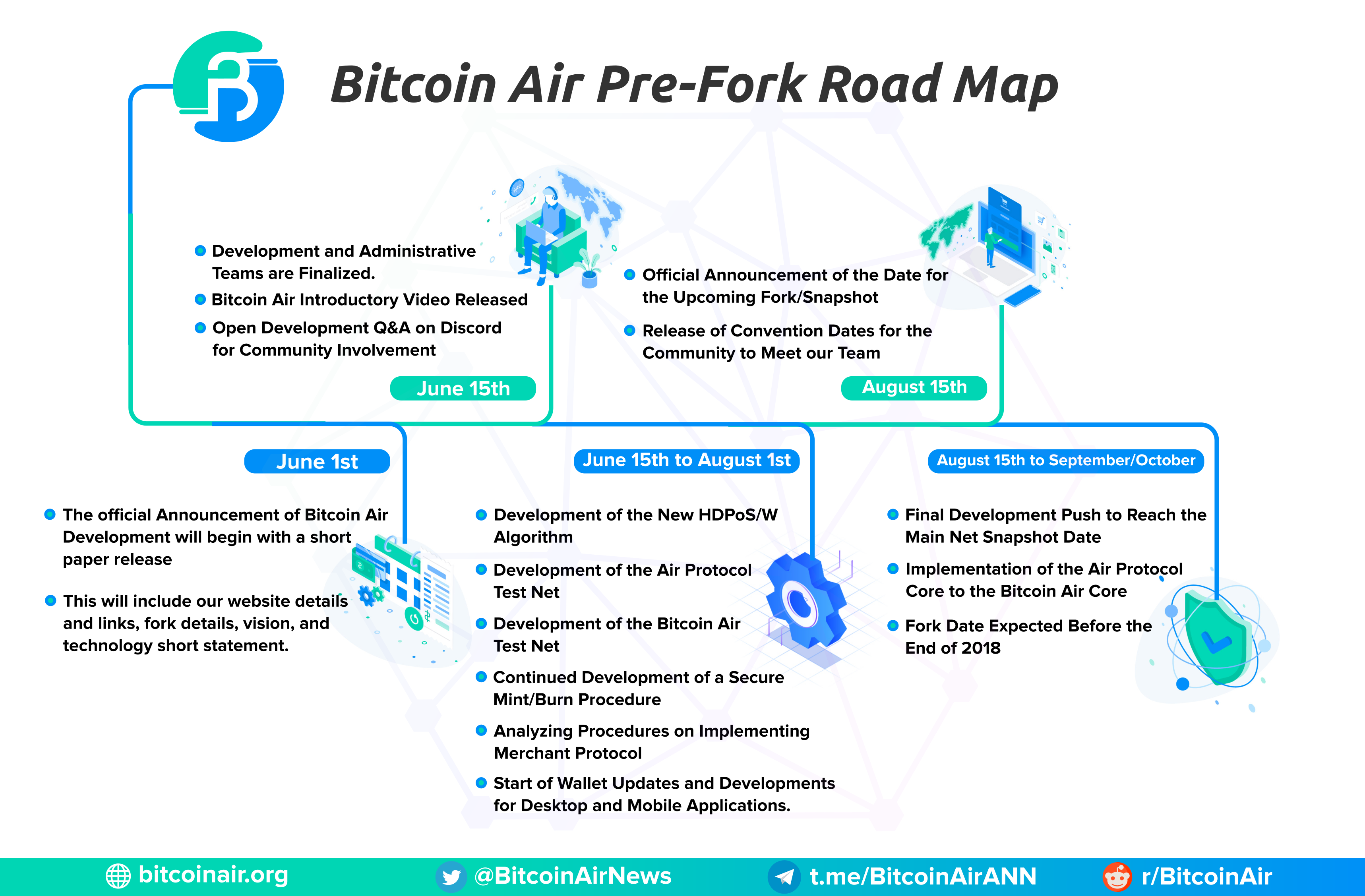 Bitcoin Air Pre-Fork Road Map

Development and Administrative Teams are Finalized.
Bitcoin Air Introductory Video Released
Open Development Q&A on Discord for Community Involvement

June 15th

Official Announcement of the Date for the Upcoming Fork/Snapshot
Release of Convention Dates for the Community to Meet our Team

August 15th

June 1st

The official Announcement of Bitcoin Air Development will begin with a short paper release
This will include our website details and links, fork details, vision, and technology short statement.

June 15th to August 1st

Development of the New HDPoS/W Algorithm
Development of the Air Protocol Test Net
Development of the Bitcoin Air Test Net
Continued Development of a Secure Mint/Burn Procedure
Analyzing Procedures on Implementing Merchant Protocol
Start of Wallet Updates and Developments for Desktop and Mobile Applications.

August 15th to September/October

Final Development Push to Reach the Main Net Snapshot Date
Implementation of the Air Protocol Core to the Bitcoin Air Core
Fork Date Expected Before the End of 2018

bitcoinair.org @BitcoinAirNews t.me/BitcoinAirANN r/BitcoinAir